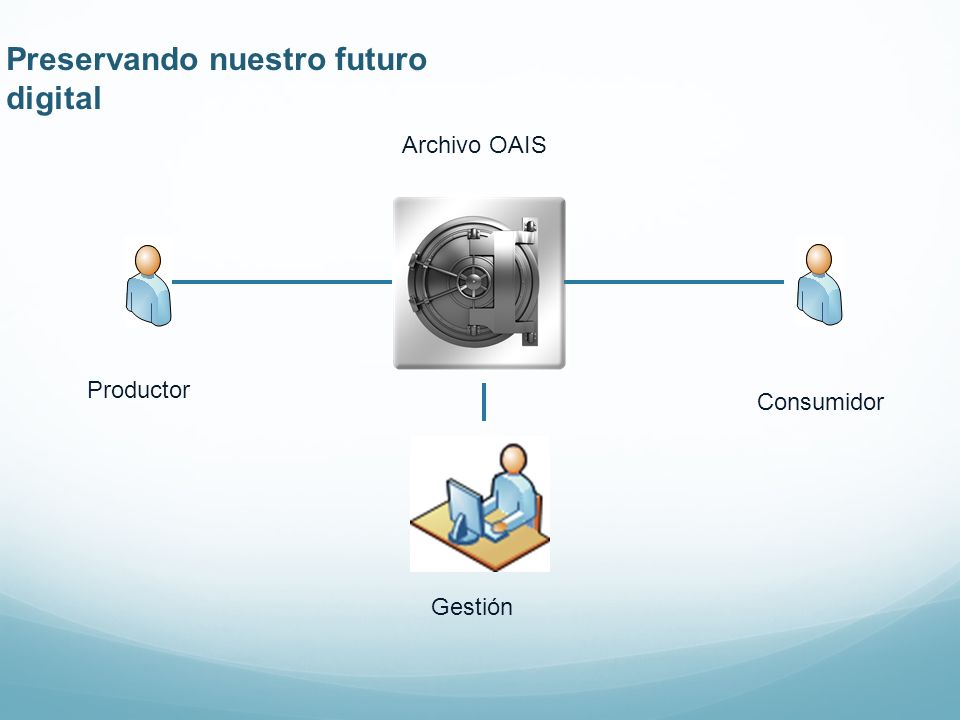 Preservando nuestro futuro digital

Archivo OAIS

Productor

Consumidor

Gestión